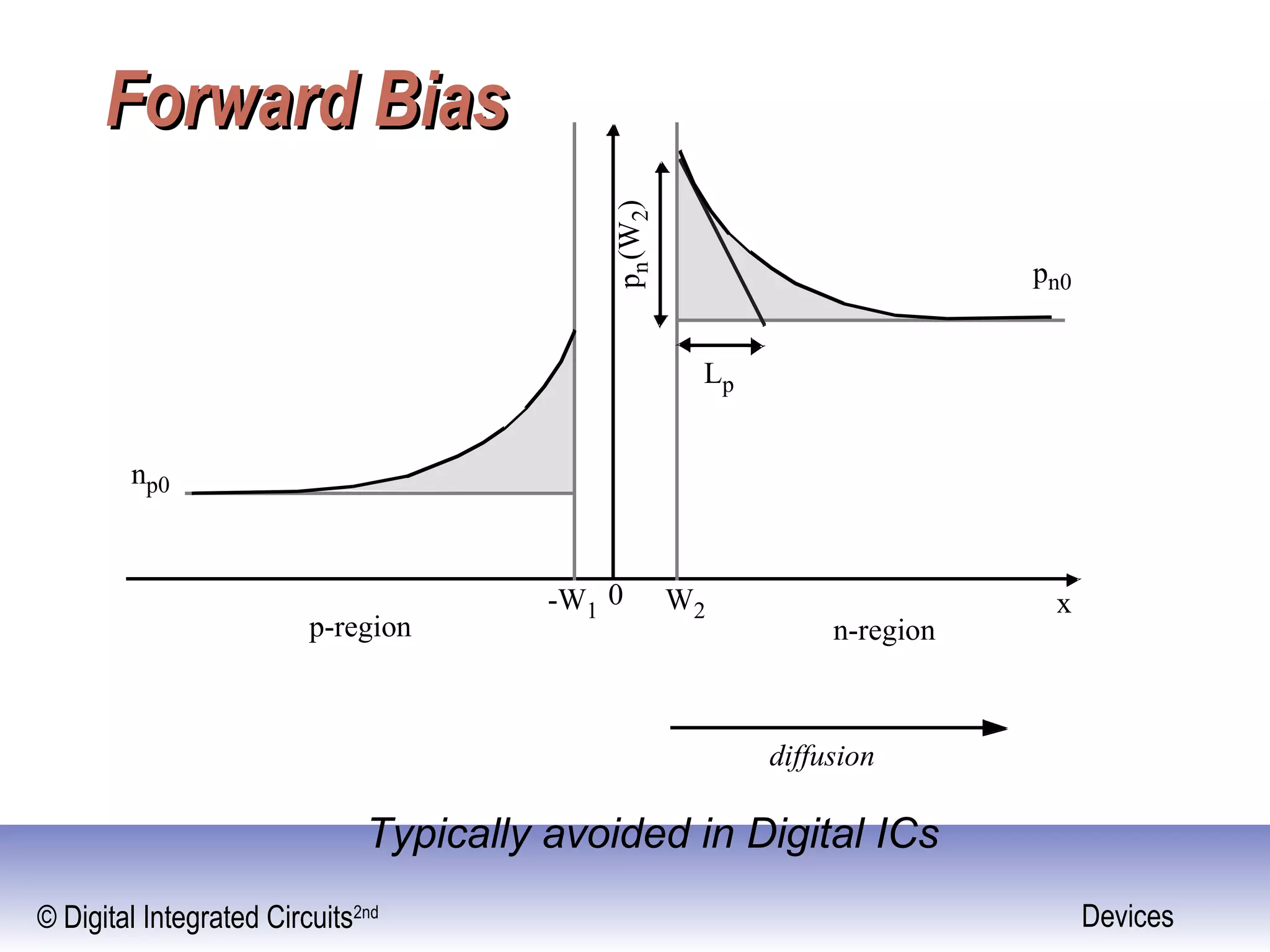 Forward Bias

$p_n(W_2)$

$p_{n0}$

$L_p$

$n_{p0}$

$-W_1$ 0 $W_2$ x

p-region

n-region

diffusion

Typically avoided in Digital ICs

© Digital Integrated Circuits$^{2nd}$

Devices